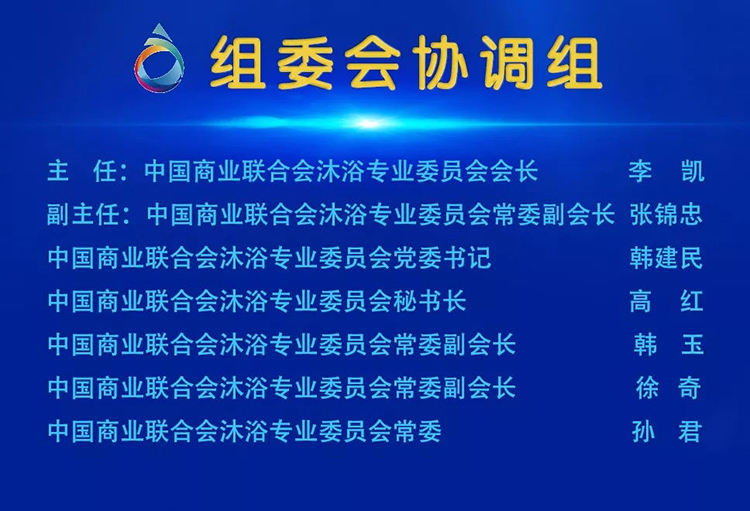 组委会协调组

主　任：中国商业联合会沐浴专业委员会会长　李　凯
副主任：中国商业联合会沐浴专业委员会常委副会长　张锦忠
中国商业联合会沐浴专业委员会党委书记　韩建民
中国商业联合会沐浴专业委员会秘书长　高　红
中国商业联合会沐浴专业委员会常委副会长　韩　玉
中国商业联合会沐浴专业委员会常委副会长　徐　奇
中国商业联合会沐浴专业委员会常委　孙　君